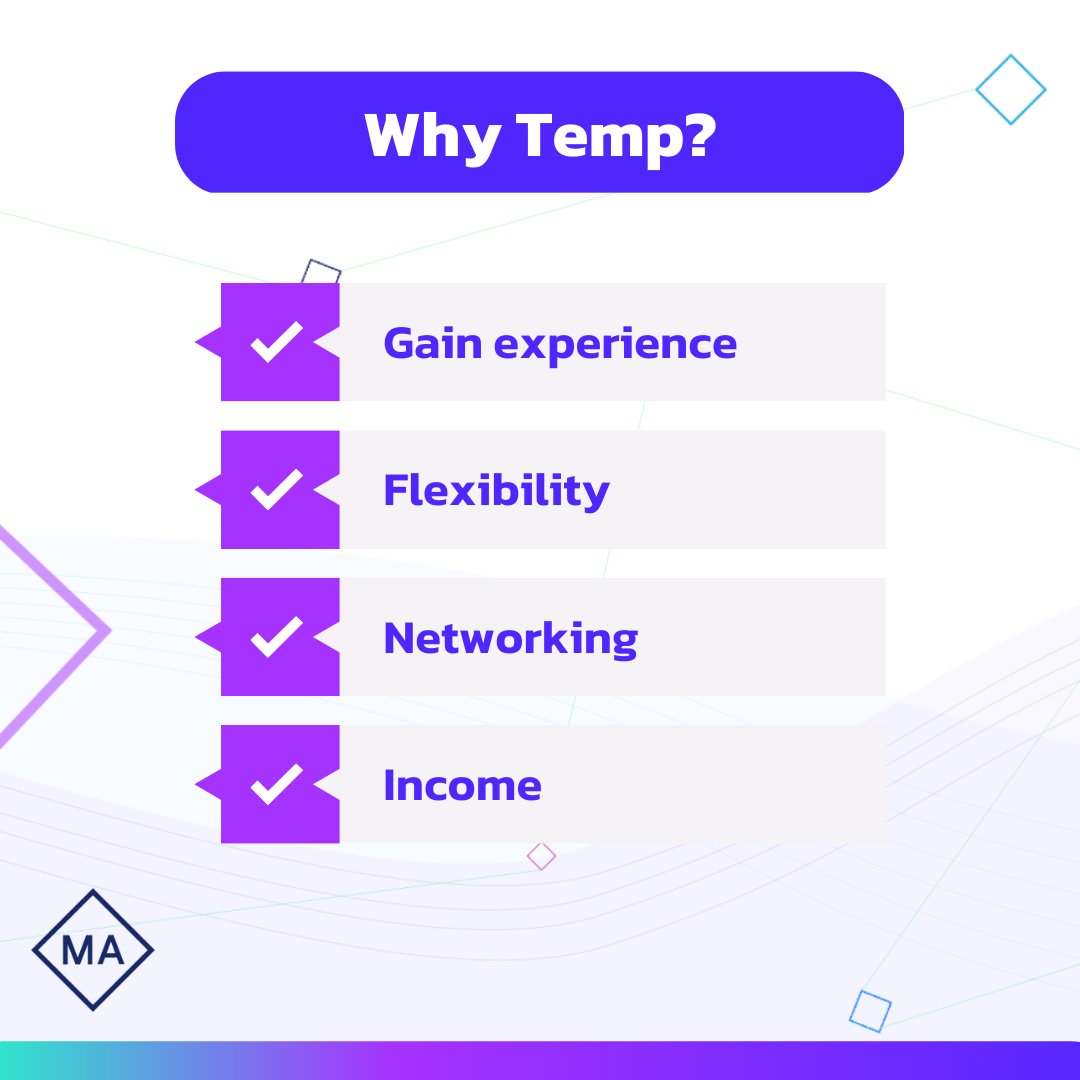 Why Temp?

Gain experience

Flexibility

Networking

Income

MA